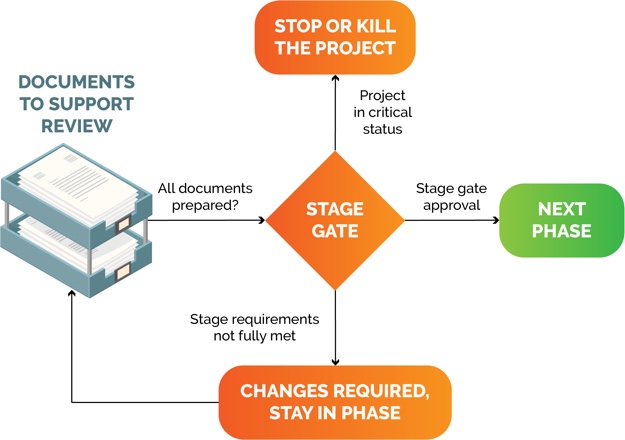 STOP OR KILL THE PROJECT

DOCUMENTS TO SUPPORT REVIEW

Project in critical status

All documents prepared?

STAGE GATE

Stage gate approval

NEXT PHASE

Stage requirements not fully met

CHANGES REQUIRED, STAY IN PHASE